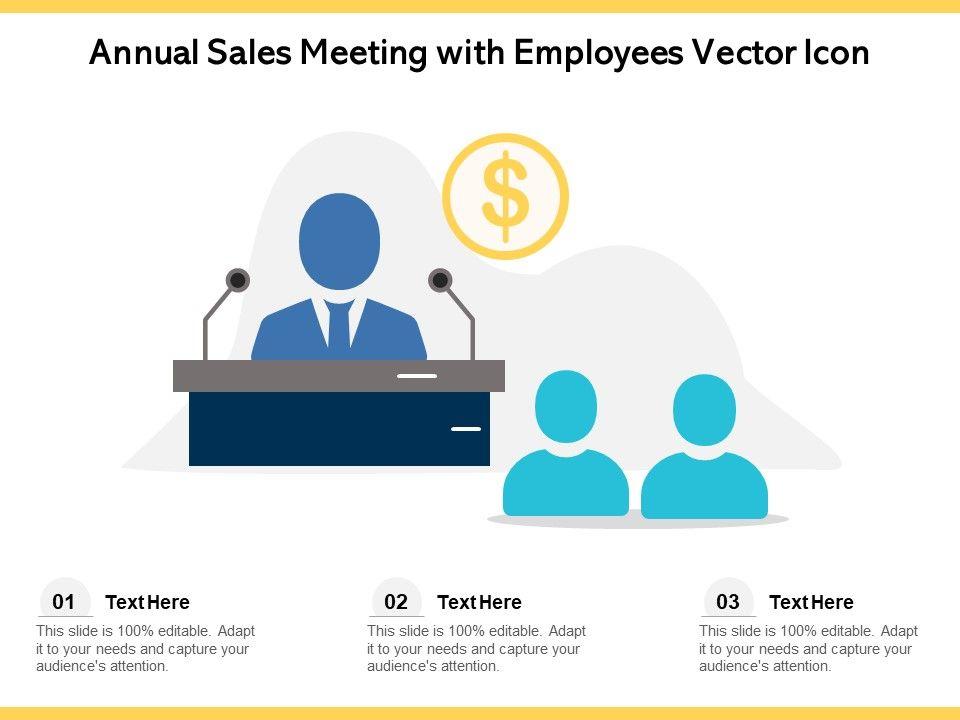 Annual Sales Meeting with Employees Vector Icon

$

01 Text Here

This slide is 100% editable. Adapt it to your needs and capture your audience's attention.

02 Text Here

This slide is 100% editable. Adapt it to your needs and capture your audience's attention.

03 Text Here

This slide is 100% editable. Adapt it to your needs and capture your audience's attention.